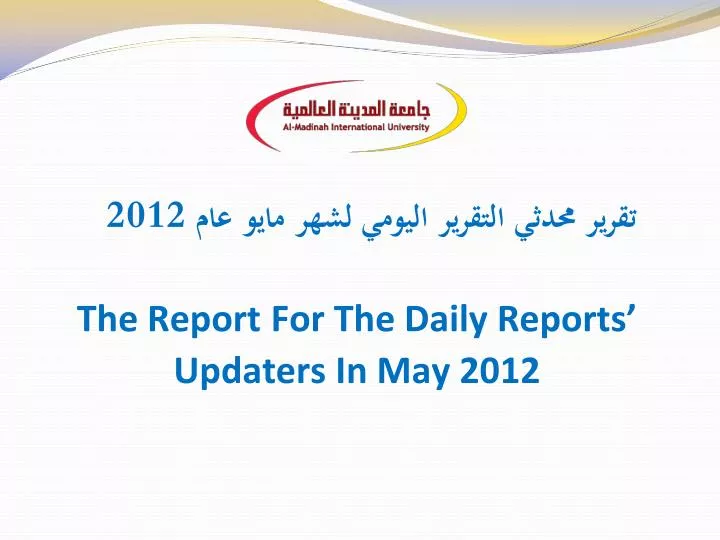 جامعة المدينة العالمية
Al-Madinah International University

تقرير محدثي التقرير اليومي لشهر مايو عام 2012

The Report For The Daily Reports' Updaters In May 2012